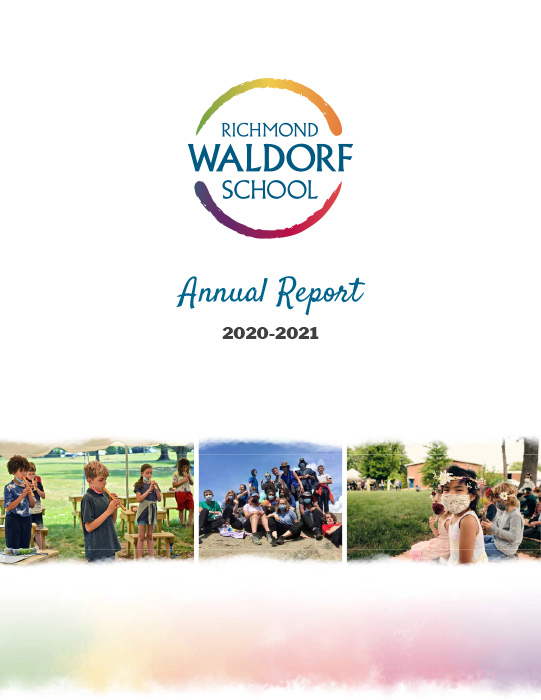 RICHMOND
WALDORF
SCHOOL

Annual Report
2020-2021